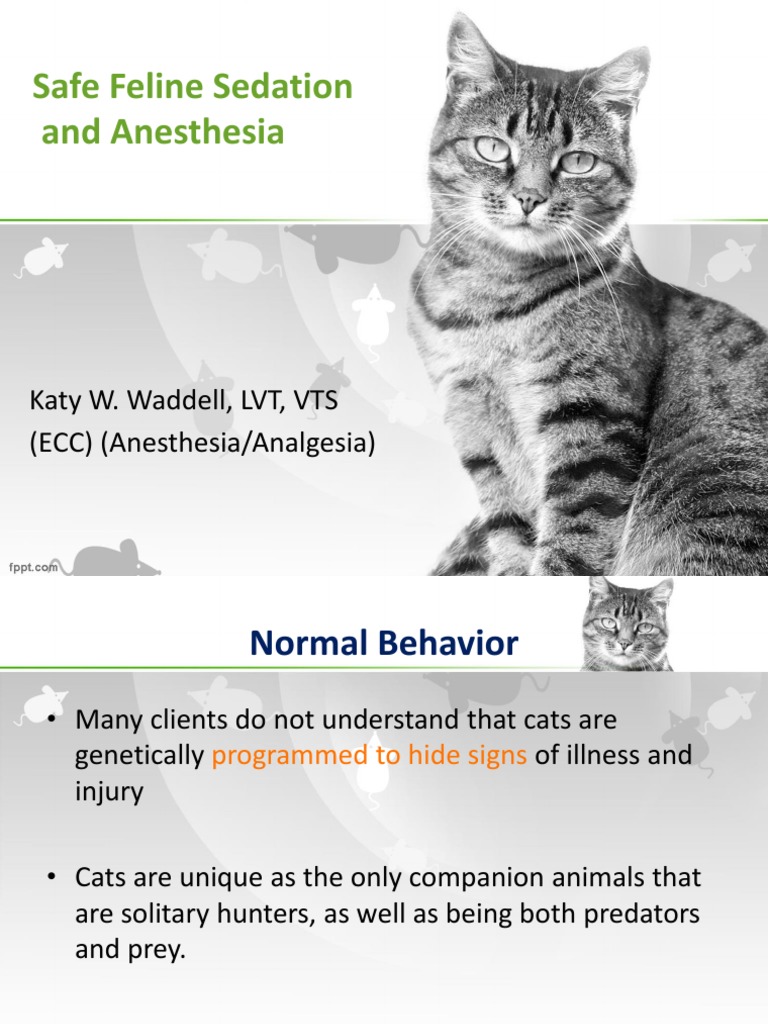 Safe Feline Sedation and Anesthesia

Katy W. Waddell, LVT, VTS (ECC) (Anesthesia/Analgesia)

fppt.com

Normal Behavior

• Many clients do not understand that cats are genetically programmed to hide signs of illness and injury

• Cats are unique as the only companion animals that are solitary hunters, as well as being both predators and prey.